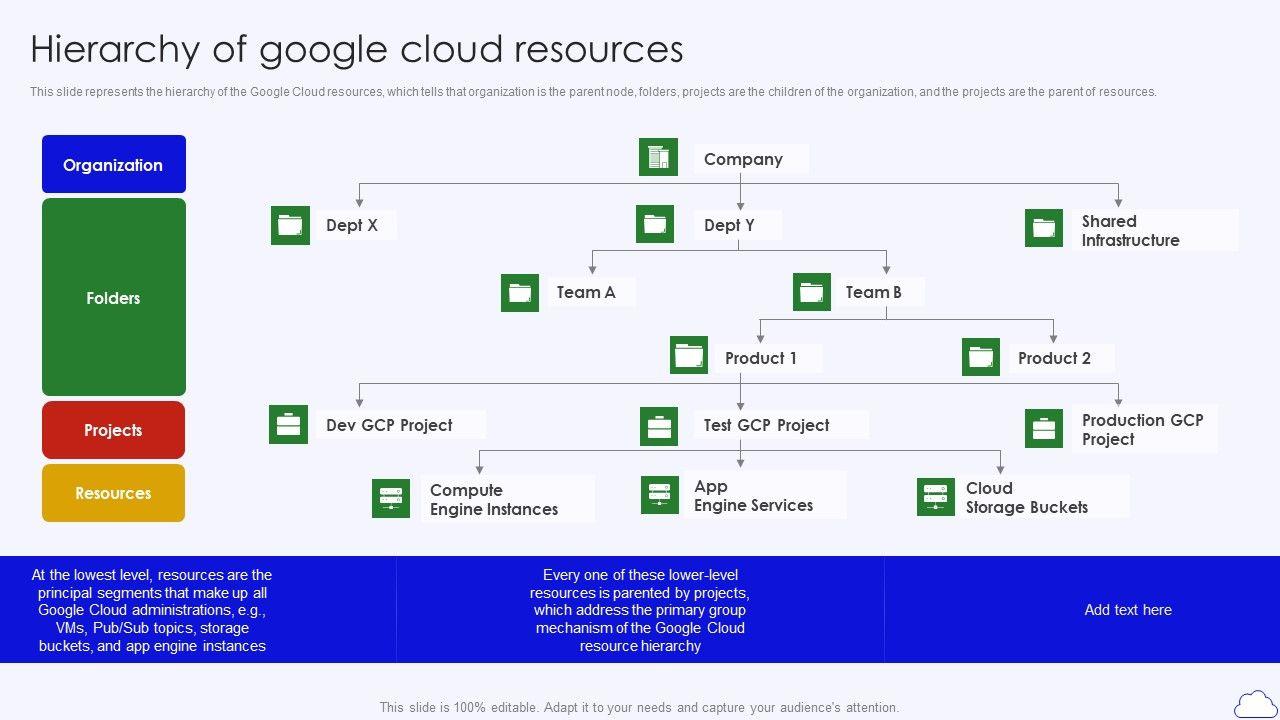 Hierarchy of google cloud resources

This slide represents the hierarchy of the Google Cloud resources, which tells that organization is the parent node, folders, projects are the children of the organization, and the projects are the parent of resources.

Organization

Folders

Projects

Resources

Company

Dept X

Dept Y

Shared Infrastructure

Team A

Team B

Product 1

Product 2

Dev GCP Project

Test GCP Project

Production GCP Project

Compute Engine Instances

App Engine Services

Cloud Storage Buckets

At the lowest level, resources are the principal segments that make up all Google Cloud administrations, e.g., VMs, Pub/Sub topics, storage buckets, and app engine instances

Every one of these lower-level resources is parented by projects, which address the primary group mechanism of the Google Cloud resource hierarchy

Add text here

This slide is 100% editable. Adapt it to your needs and capture your audience's attention.